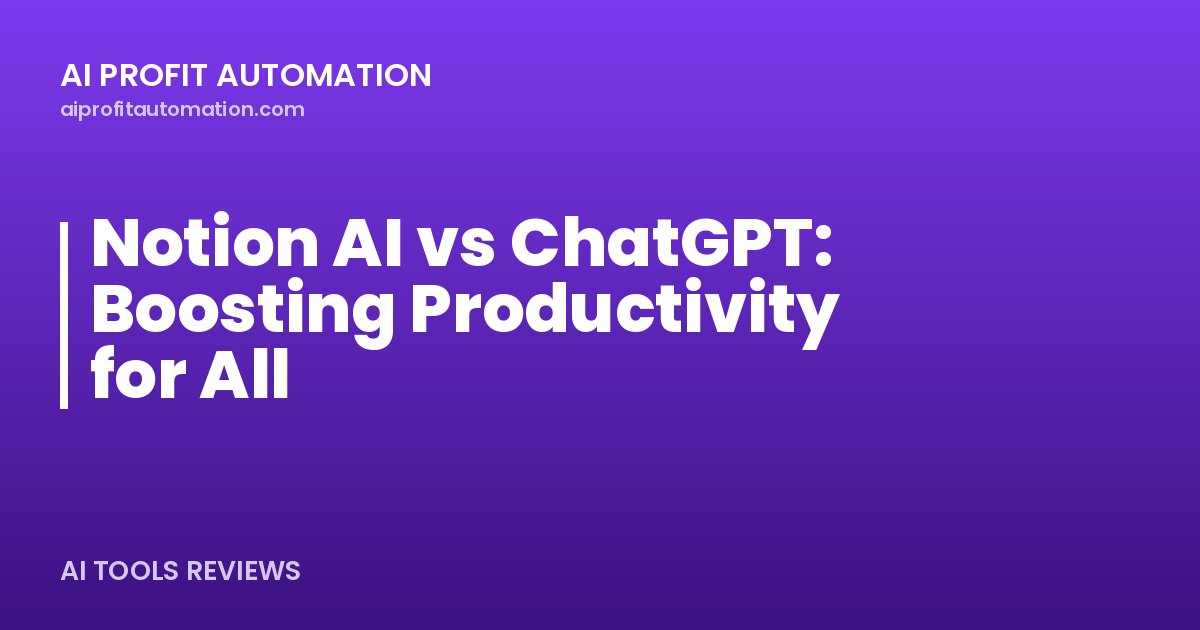 AI PROFIT AUTOMATION
aiprofitautomation.com

Notion AI vs ChatGPT: Boosting Productivity for All

AI TOOLS REVIEWS